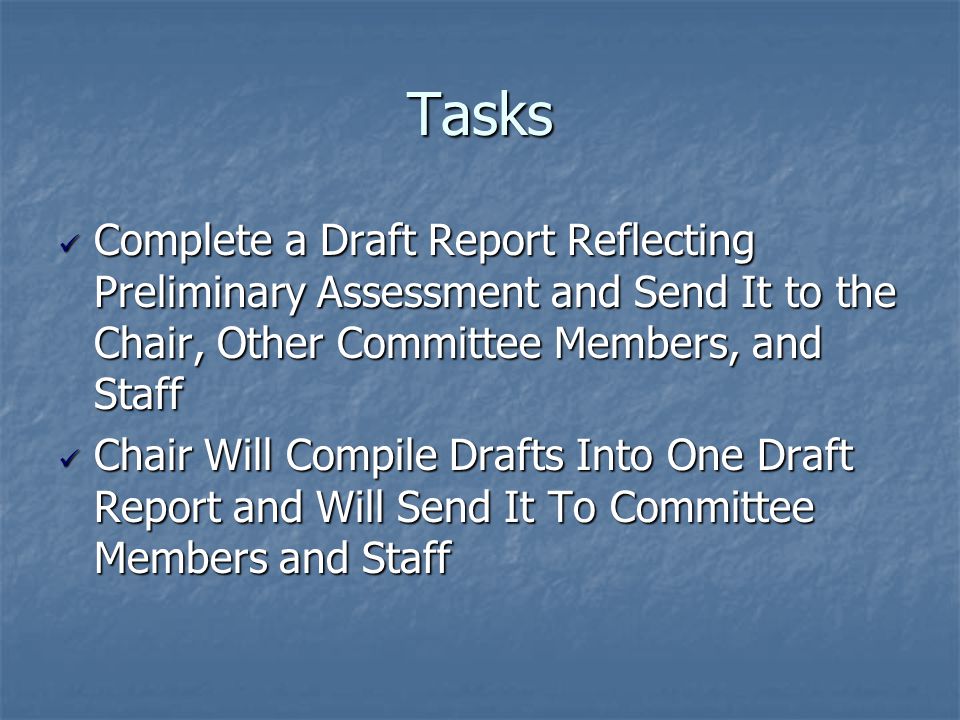 Tasks

✓ Complete a Draft Report Reflecting Preliminary Assessment and Send It to the Chair, Other Committee Members, and Staff

✓ Chair Will Compile Drafts Into One Draft Report and Will Send It To Committee Members and Staff